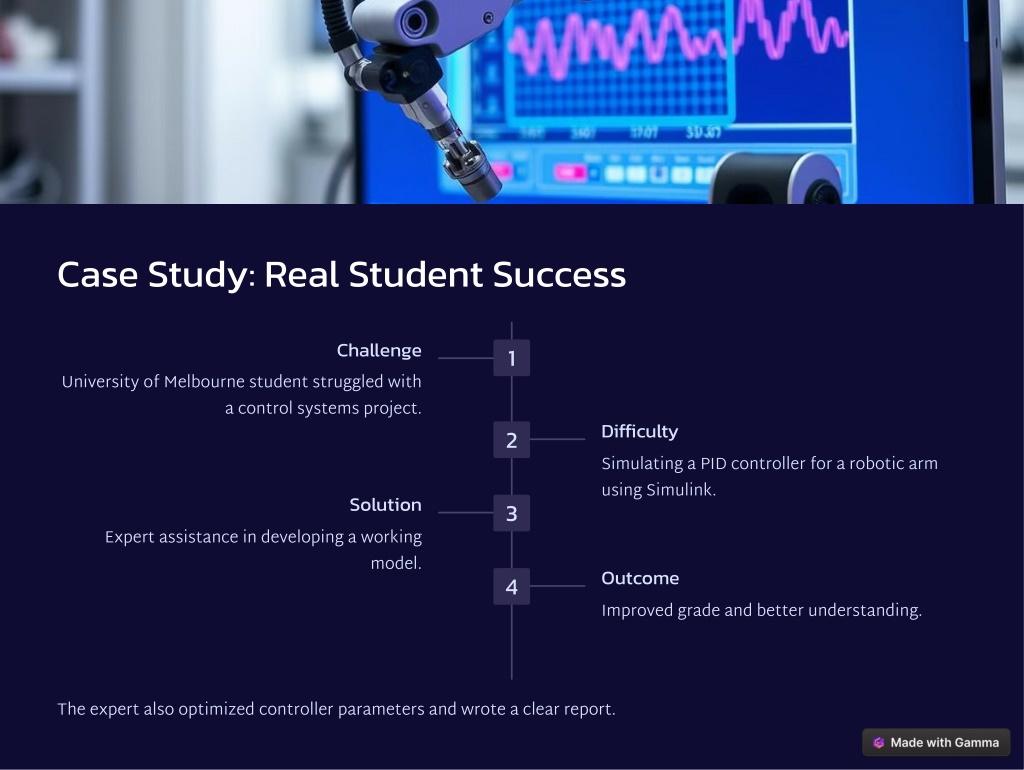 Case Study: Real Student Success

1

Challenge

University of Melbourne student struggled with a control systems project.

2

Difficulty

Simulating a PID controller for a robotic arm using Simulink.

3

Solution

Expert assistance in developing a working model.

4

Outcome

Improved grade and better understanding.

The expert also optimized controller parameters and wrote a clear report.

Made with Gamma